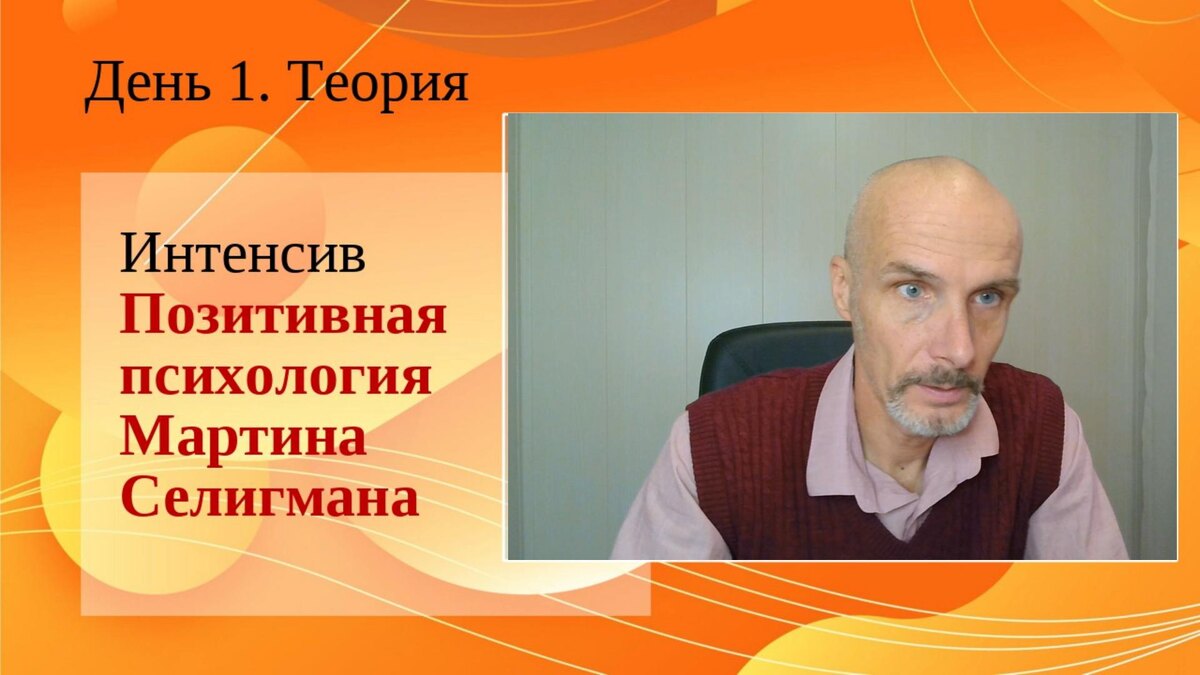 День 1. Теория

Интенсив
Позитивная психология Мартина Селигмана